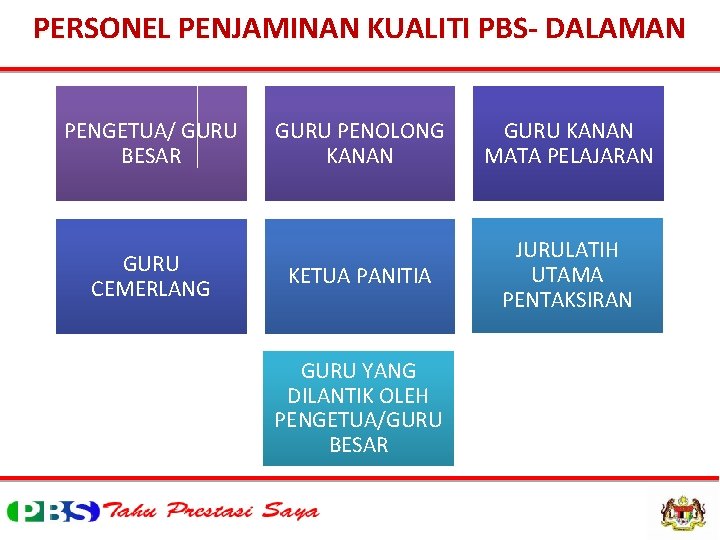 PERSONEL PENJAMINAN KUALITI PBS- DALAMAN

PENGETUA/ GURU BESAR

GURU PENOLONG KANAN

GURU KANAN MATA PELAJARAN

GURU CEMERLANG

KETUA PANITIA

JURULATIH UTAMA PENTAKSIRAN

GURU YANG DILANTIK OLEH PENGETUA/GURU BESAR

PBS Tahu Prestasi Saya